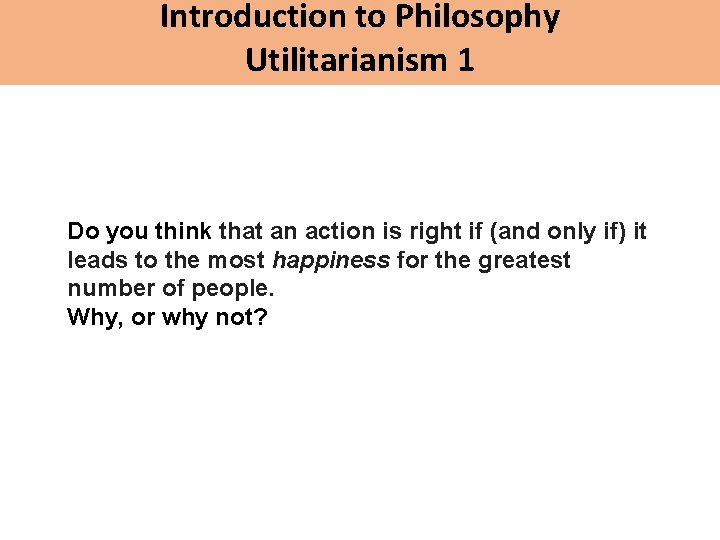 Introduction to Philosophy
Utilitarianism 1

Do you think that an action is right if (and only if) it leads to the most happiness for the greatest number of people.
Why, or why not?